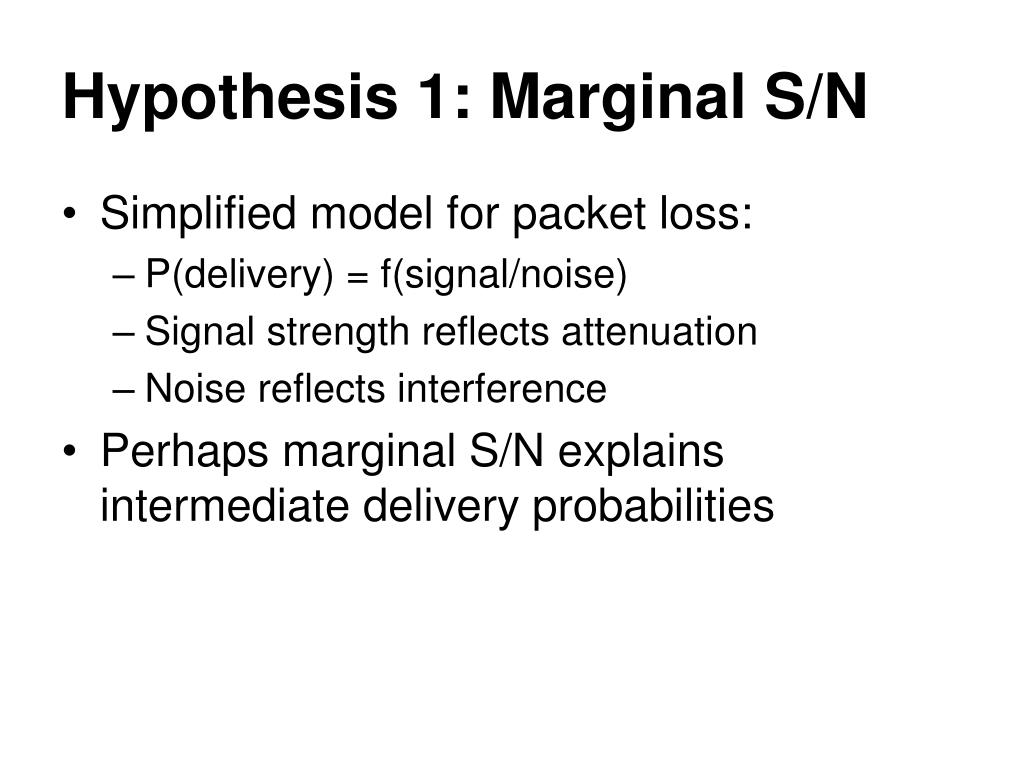 Hypothesis 1: Marginal S/N

• Simplified model for packet loss:
– P(delivery) = f(signal/noise)
– Signal strength reflects attenuation
– Noise reflects interference
• Perhaps marginal S/N explains intermediate delivery probabilities